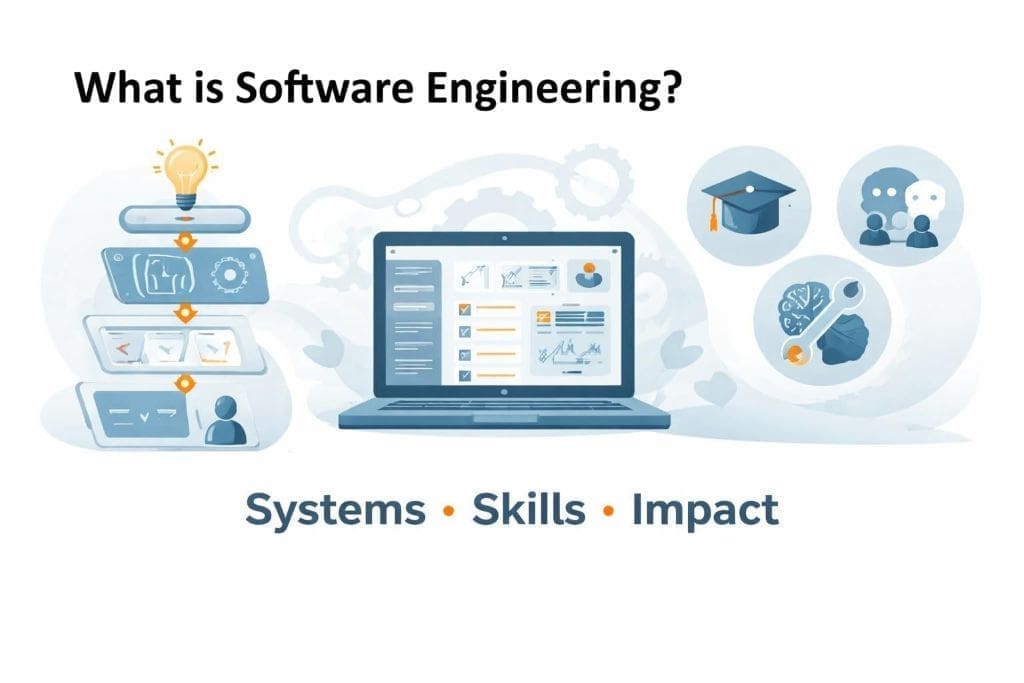 What is Software Engineering?

Systems • Skills • Impact